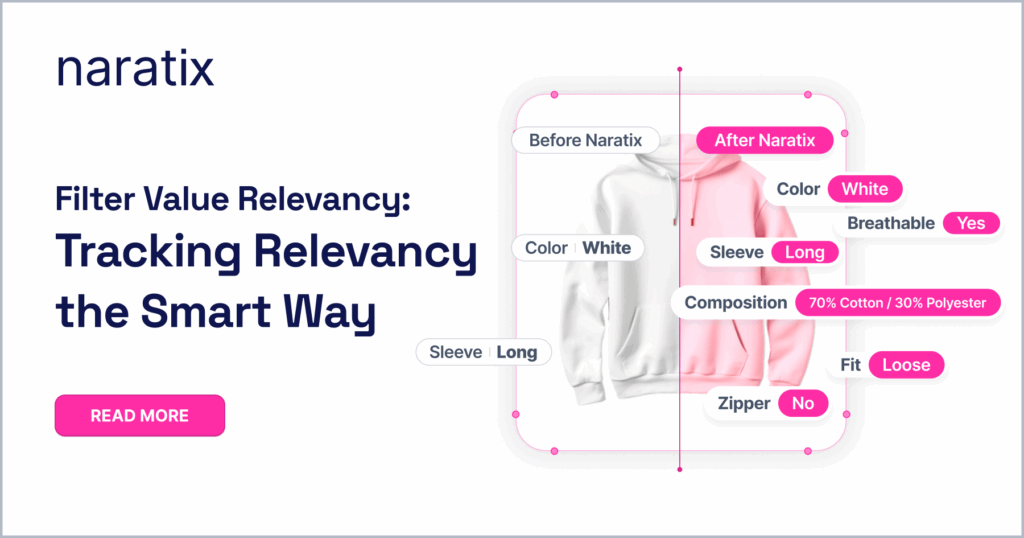 naratix

Filter Value Relevancy:
Tracking Relevancy the Smart Way

READ MORE

Before Naratix

Color | White

Sleeve | Long

After Naratix

Color White

Breathable Yes

Sleeve Long

Composition 70% Cotton / 30% Polyester

Fit Loose

Zipper No